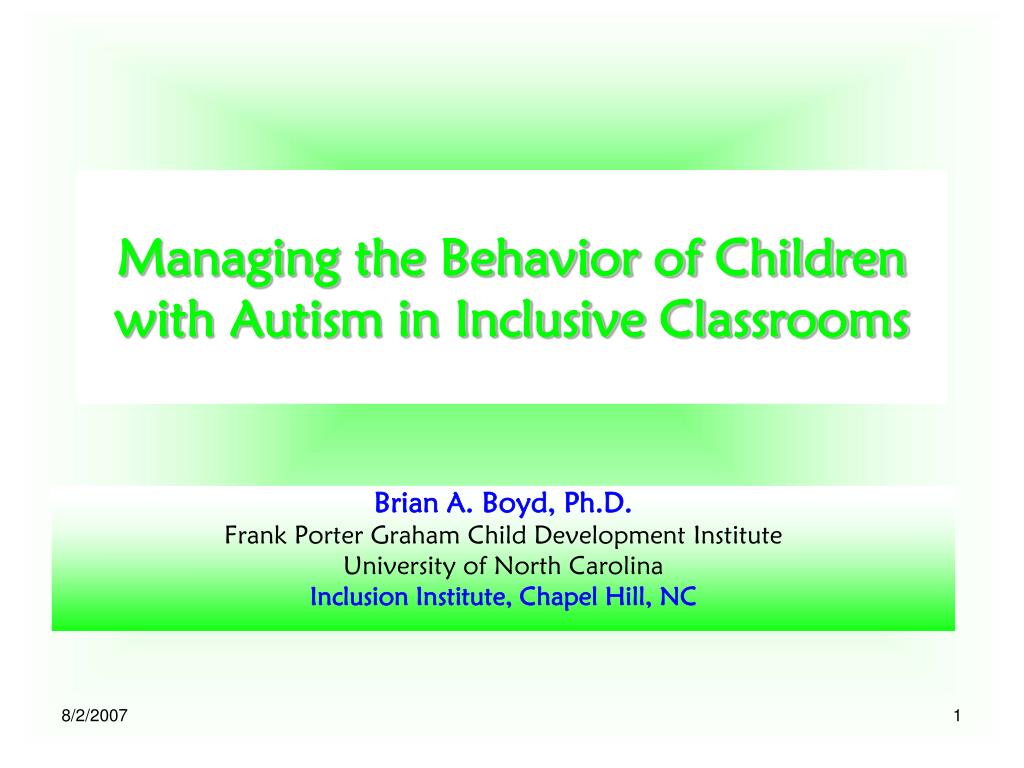 Managing the Behavior of Children with Autism in Inclusive Classrooms

Brian A. Boyd, Ph.D.
Frank Porter Graham Child Development Institute
University of North Carolina
Inclusion Institute, Chapel Hill, NC

8/2/2007

1